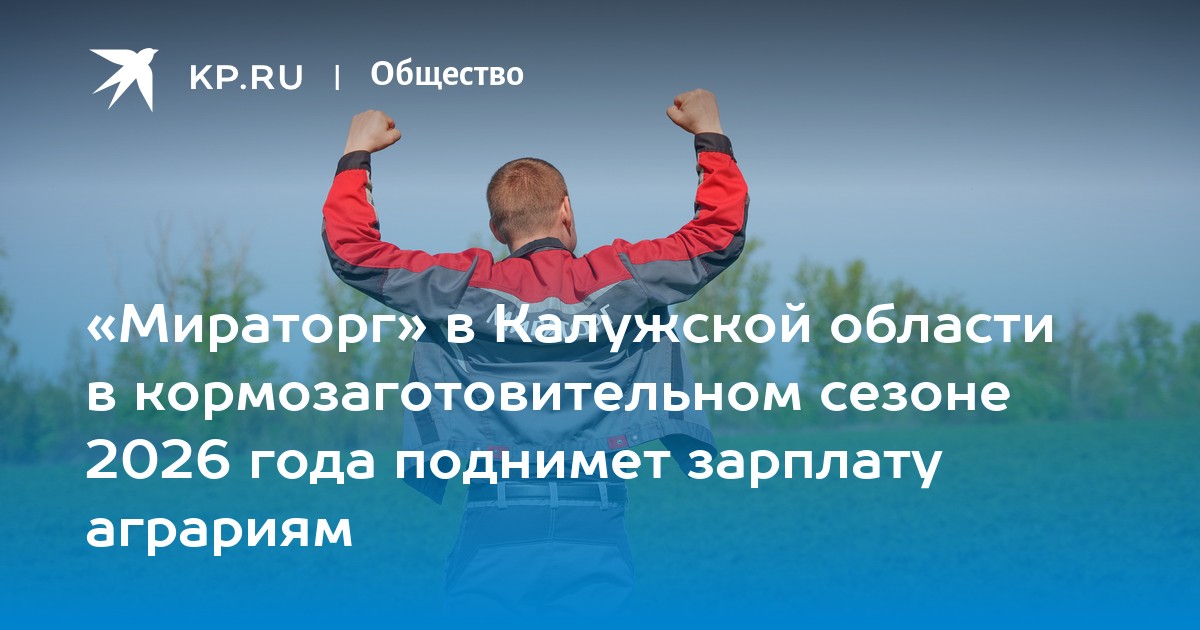 KP.RU | Общество

«Мираторг» в Калужской области в кормозаготовительном сезоне 2026 года поднимет зарплату аграриям